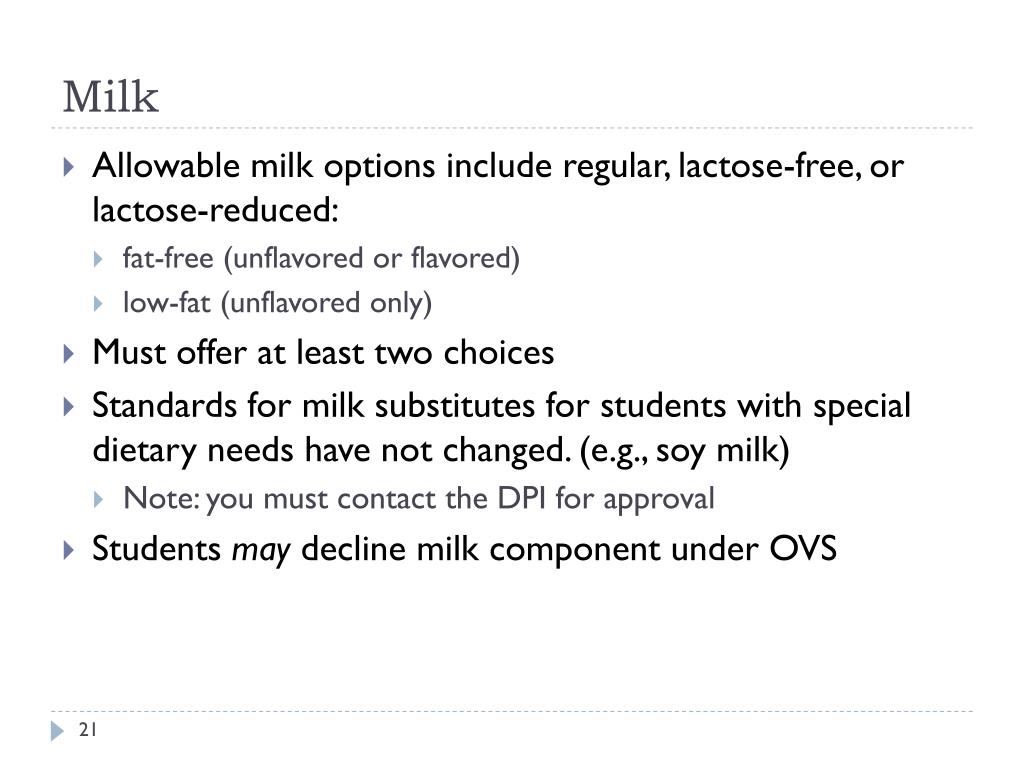 Milk

Allowable milk options include regular, lactose-free, or lactose-reduced:

fat-free (unflavored or flavored)

low-fat (unflavored only)

Must offer at least two choices

Standards for milk substitutes for students with special dietary needs have not changed. (e.g., soy milk)

Note: you must contact the DPI for approval

Students may decline milk component under OVS

21